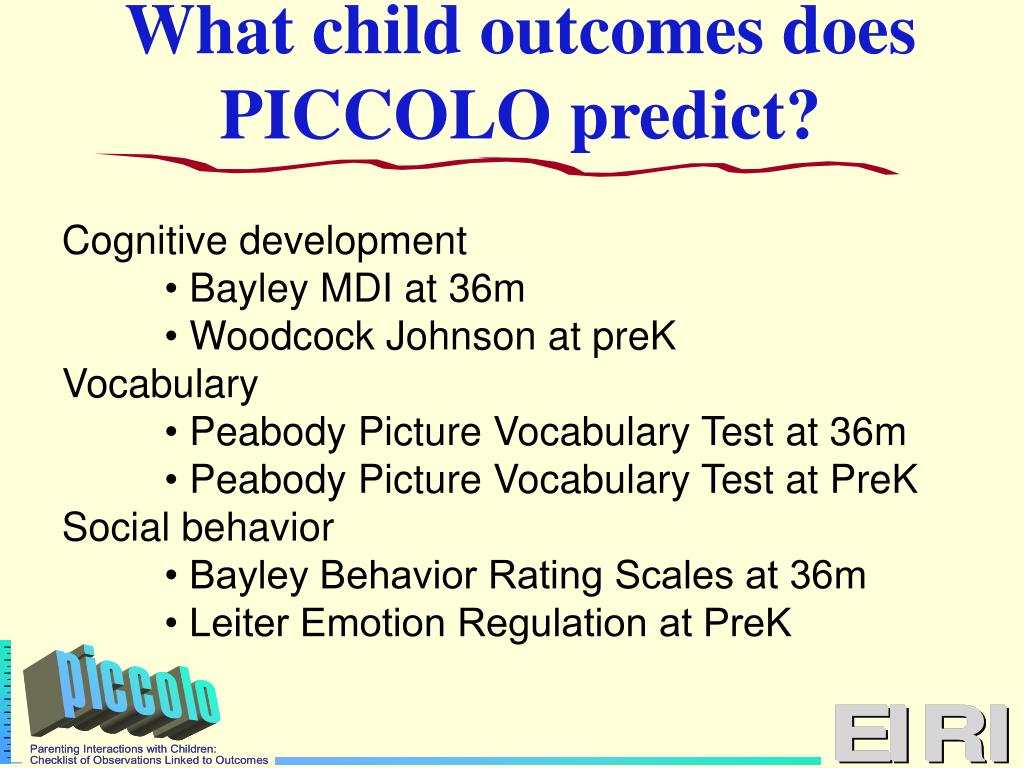 What child outcomes does PICCOLO predict?

Cognitive development
• Bayley MDI at 36m
• Woodcock Johnson at preK
Vocabulary
• Peabody Picture Vocabulary Test at 36m
• Peabody Picture Vocabulary Test at PreK
Social behavior
• Bayley Behavior Rating Scales at 36m
• Leiter Emotion Regulation at PreK

piccolo
Parenting Interactions with Children: Checklist of Observations Linked to Outcomes

EIRI